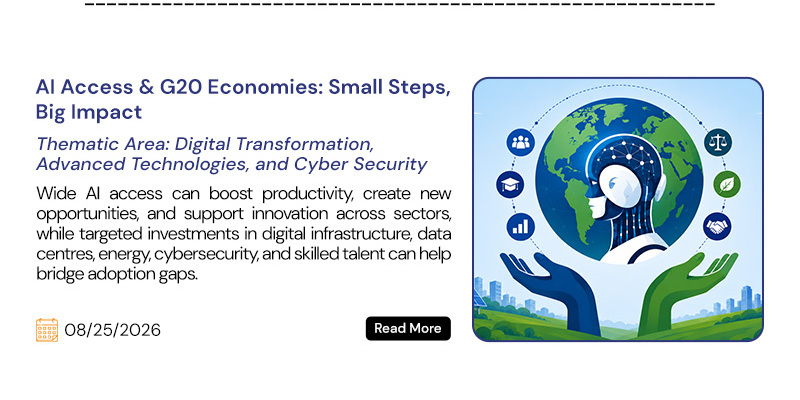 AI Access & G20 Economies: Small Steps, Big Impact

Thematic Area: Digital Transformation, Advanced Technologies, and Cyber Security

Wide AI access can boost productivity, create new opportunities, and support innovation across sectors, while targeted investments in digital infrastructure, data centres, energy, cybersecurity, and skilled talent can help bridge adoption gaps.

08/25/2026

Read More